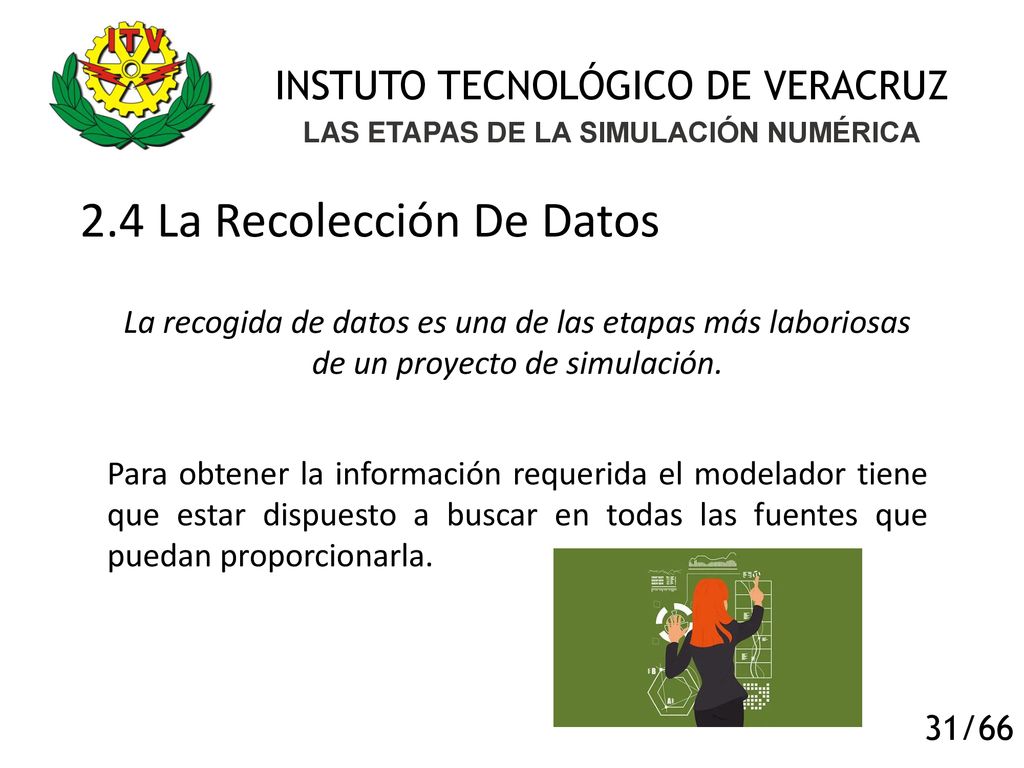 ITV

INSTUTO TECNOLÓGICO DE VERACRUZ
LAS ETAPAS DE LA SIMULACIÓN NUMÉRICA

2.4 La Recolección De Datos

La recogida de datos es una de las etapas más laboriosas de un proyecto de simulación.

Para obtener la información requerida el modelador tiene que estar dispuesto a buscar en todas las fuentes que puedan proporcionarla.

31/66